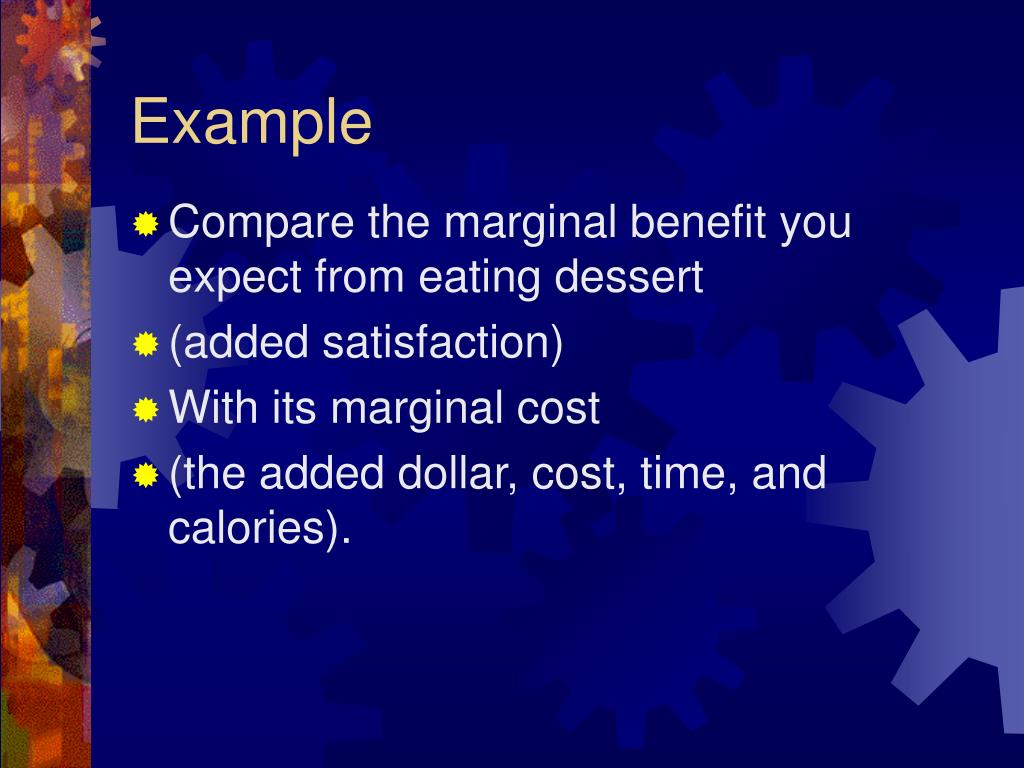 Example

Compare the marginal benefit you expect from eating dessert

(added satisfaction)

With its marginal cost

(the added dollar, cost, time, and calories).